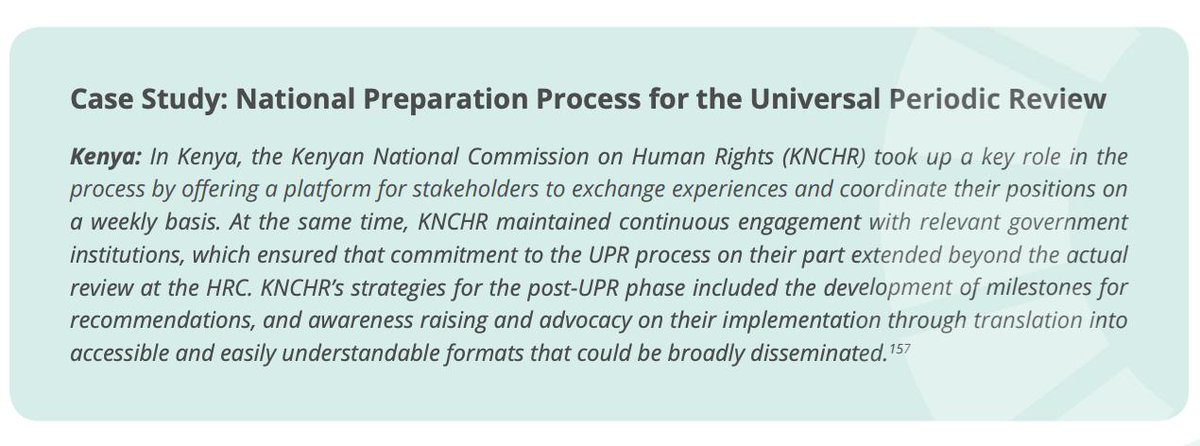 Case Study: National Preparation Process for the Universal Periodic Review

Kenya: In Kenya, the Kenyan National Commission on Human Rights (KNCHR) took up a key role in the process by offering a platform for stakeholders to exchange experiences and coordinate their positions on a weekly basis. At the same time, KNCHR maintained continuous engagement with relevant government institutions, which ensured that commitment to the UPR process on their part extended beyond the actual review at the HRC. KNCHR's strategies for the post-UPR phase included the development of milestones for recommendations, and awareness raising and advocacy on their implementation through translation into accessible and easily understandable formats that could be broadly disseminated.$^{157}$